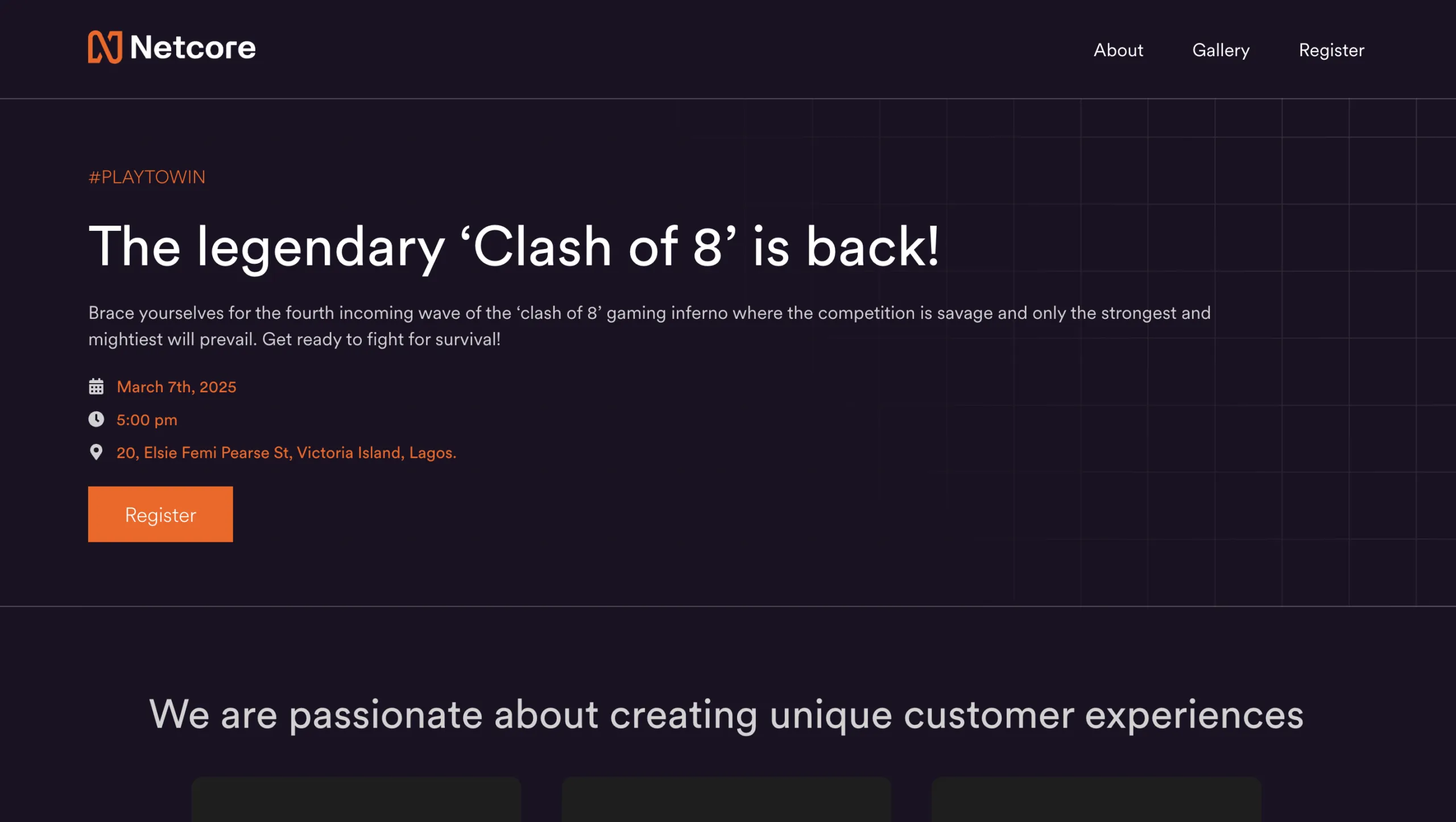 Netcore

About Gallery Register

#PLAYTOWIN

The legendary ‘Clash of 8’ is back!

Brace yourselves for the fourth incoming wave of the ‘clash of 8’ gaming inferno where the competition is savage and only the strongest and mightiest will prevail. Get ready to fight for survival!

March 7th, 2025

5:00 pm

20, Elsie Femi Pearse St, Victoria Island, Lagos.

Register

We are passionate about creating unique customer experiences